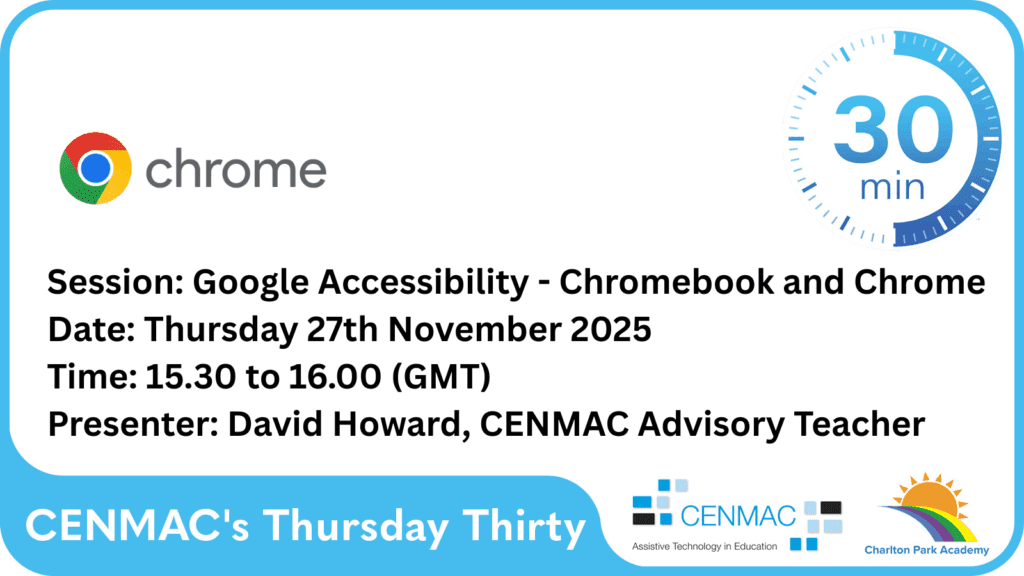 chrome

30
min

Session: Google Accessibility - Chromebook and Chrome
Date: Thursday 27th November 2025
Time: 15.30 to 16.00 (GMT)
Presenter: David Howard, CENMAC Advisory Teacher

CENMAC's Thursday Thirty

CENMAC
Assistive Technology in Education

Charlton Park Academy